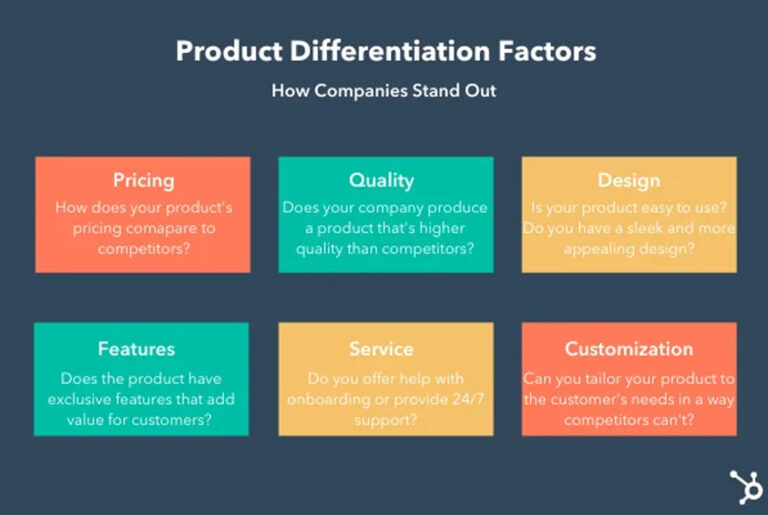 Product Differentiation Factors

How Companies Stand Out

Pricing
How does your product's pricing comapare to competitors?

Quality
Does your company produce a product that's higher quality than competitors?

Design
Is your product easy to use? Do you have a sleek and more appealing design?

Features
Does the product have exclusive features that add value for customers?

Service
Do you offer help with onboarding or provide 24/7 support?

Customization
Can you tailor your product to the customer's needs in a way competitors can't?